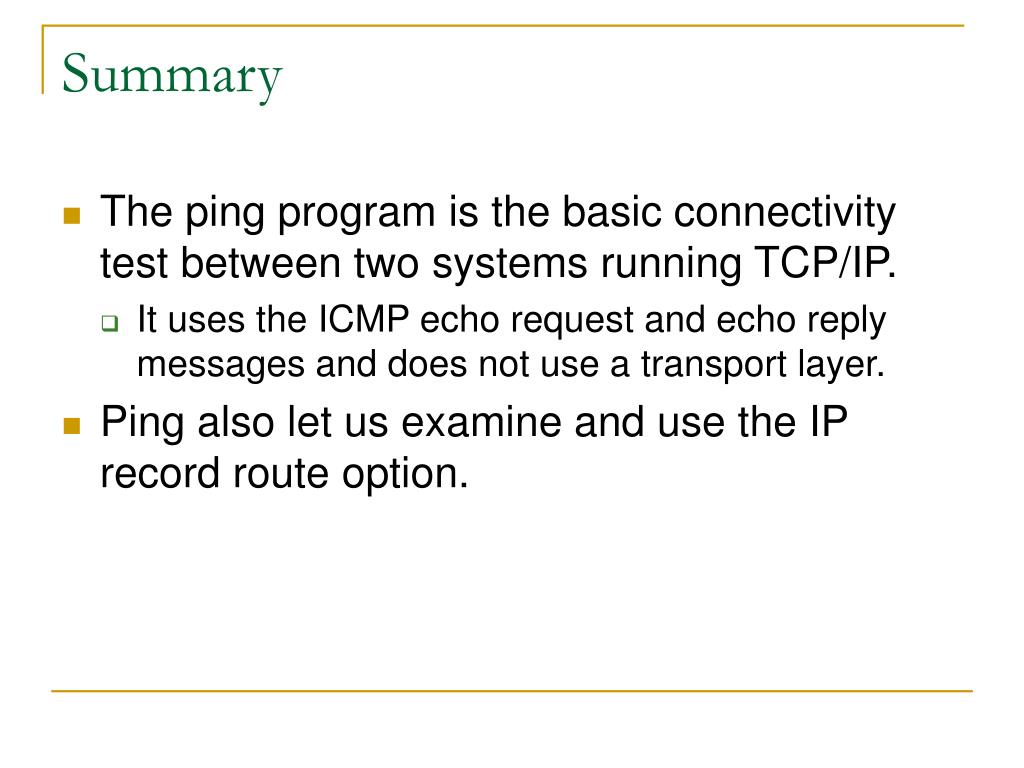 Summary

The ping program is the basic connectivity test between two systems running TCP/IP.

It uses the ICMP echo request and echo reply messages and does not use a transport layer.

Ping also let us examine and use the IP record route option.